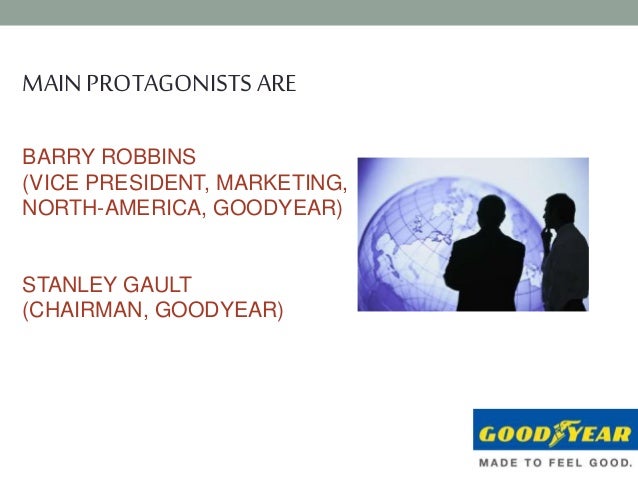 MAIN PROTAGONISTS ARE

BARRY ROBBINS
(VICE PRESIDENT, MARKETING, NORTH-AMERICA, GOODYEAR)

STANLEY GAULT
(CHAIRMAN, GOODYEAR)

GOODYEAR
MADE TO FEEL GOOD.